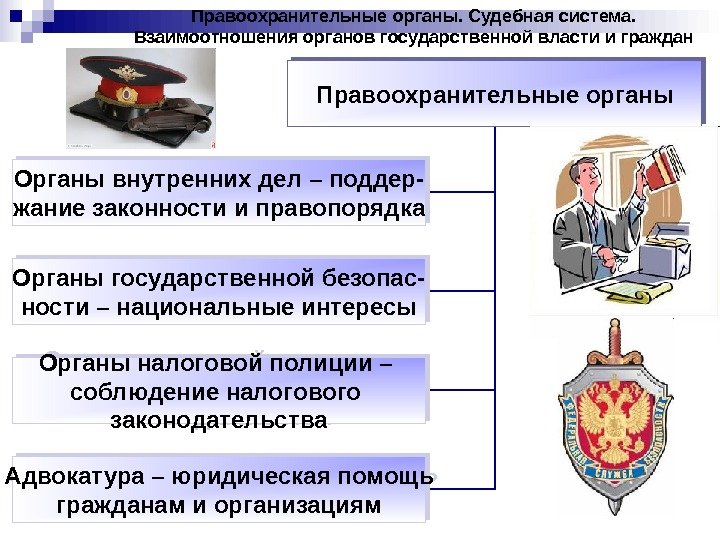 Правоохранительные органы. Судебная система. Взаимоотношения органов государственной власти и граждан

Правоохранительные органы

Органы внутренних дел – поддержание законности и правопорядка

Органы государственной безопасности – национальные интересы

Органы налоговой полиции – соблюдение налогового законодательства

Адвокатура – юридическая помощь гражданам и организациям

ФЕДЕРАЛЬНАЯ СЛУЖБА БЕЗОПАСНОСТИ